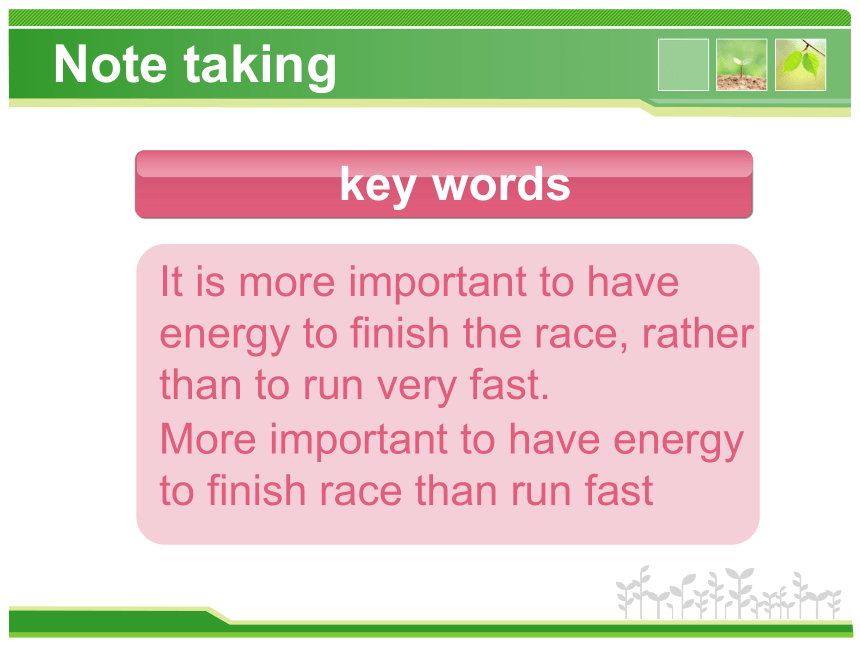 Note taking

key words

It is more important to have energy to finish the race, rather than to run very fast.

More important to have energy to finish race than run fast